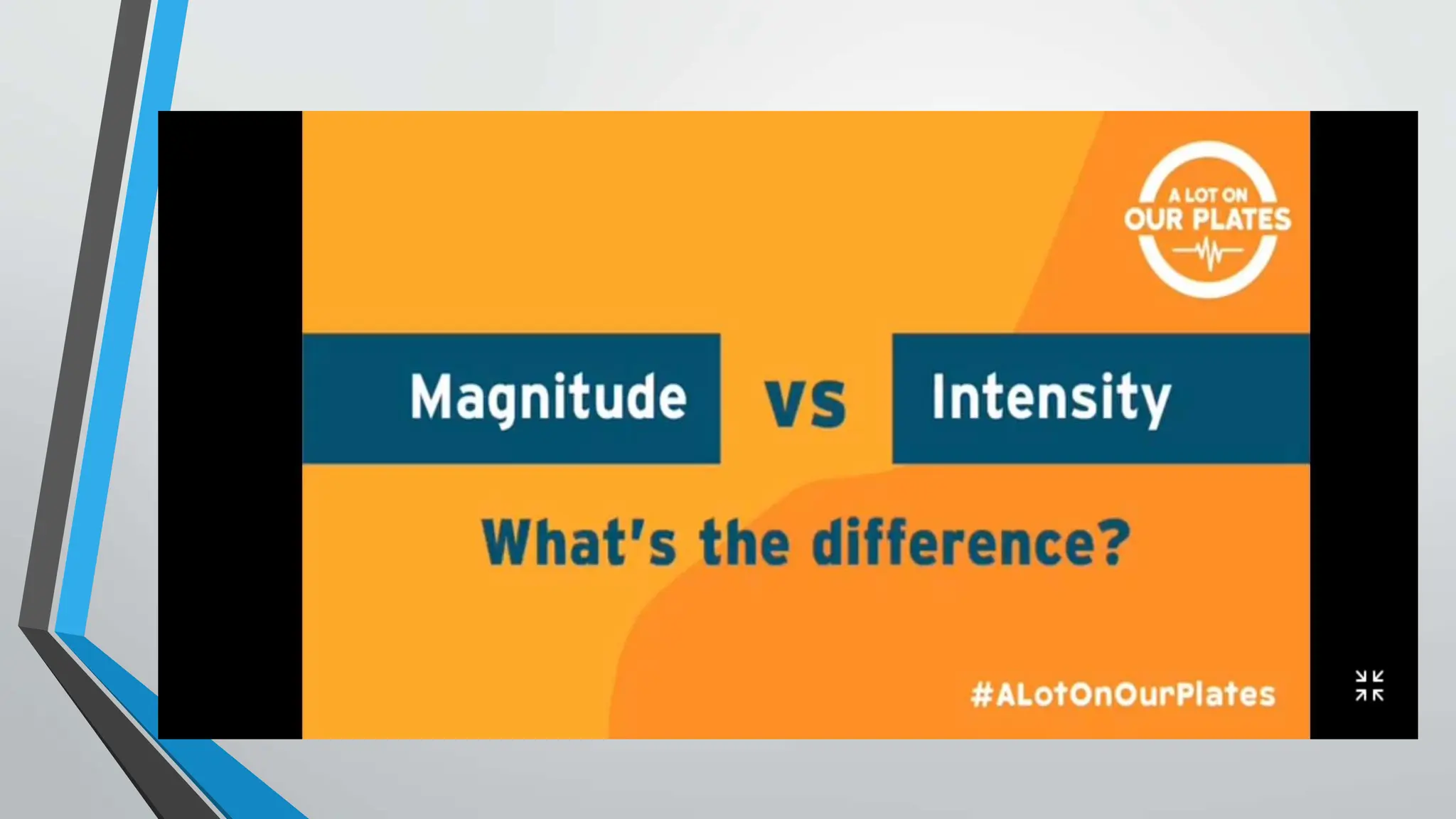 A LOT ON
OUR PLATES

Magnitude vs Intensity

What's the difference?

#ALotOnOurPlates